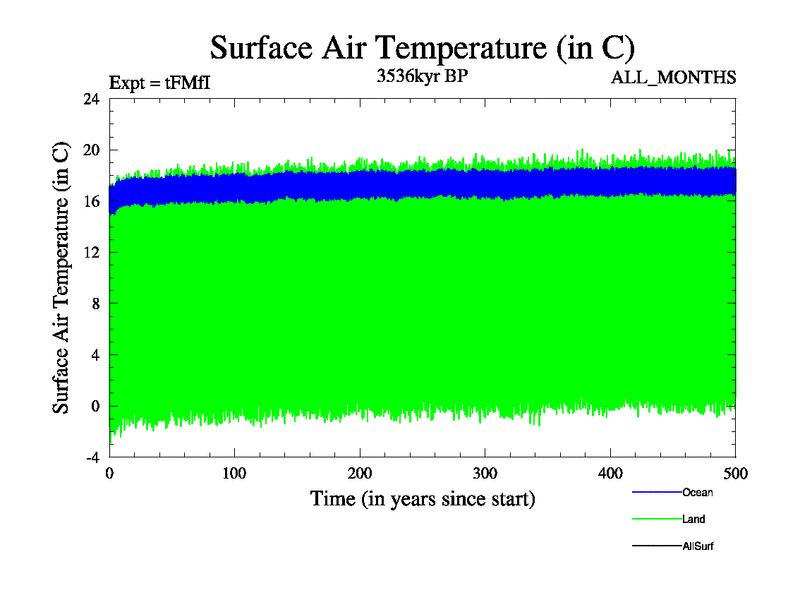 Surface Air Temperature (in C)

Expt = tFMfI

3536kyr BP

ALL_MONTHS

Surface Air Temperature (in C)

24

20

16

12

8

4

0

-4

0

100

200

300

400

500

Time (in years since start)

Ocean

Land

AllSurf